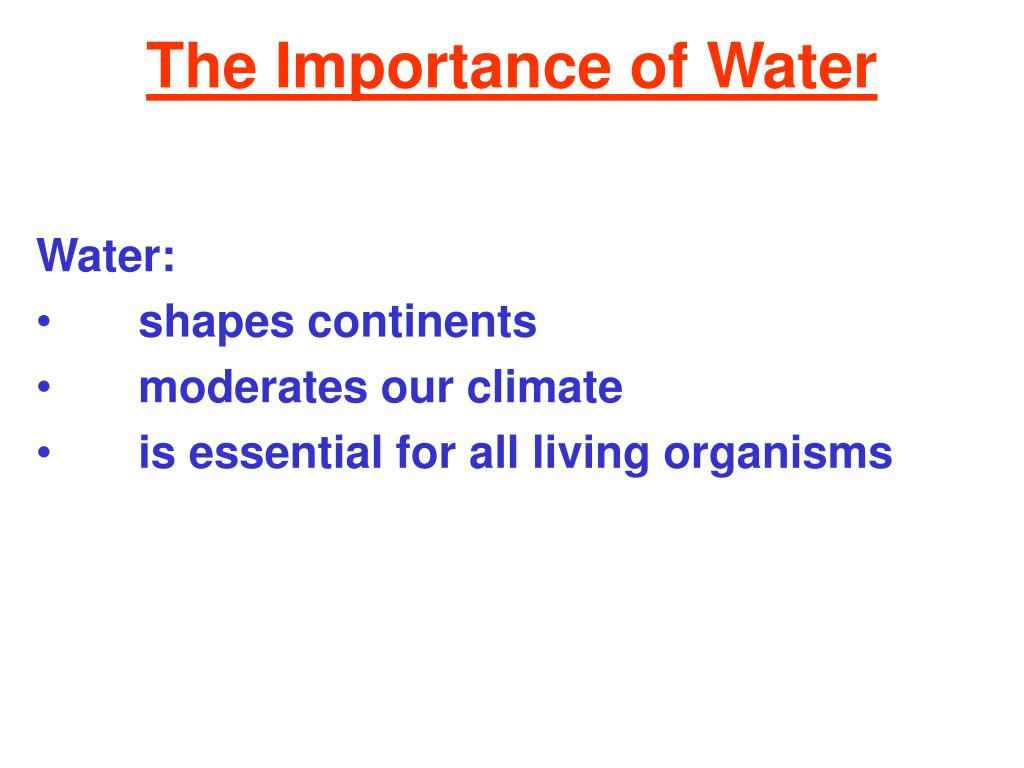 The Importance of Water

Water:
• shapes continents
• moderates our climate
• is essential for all living organisms